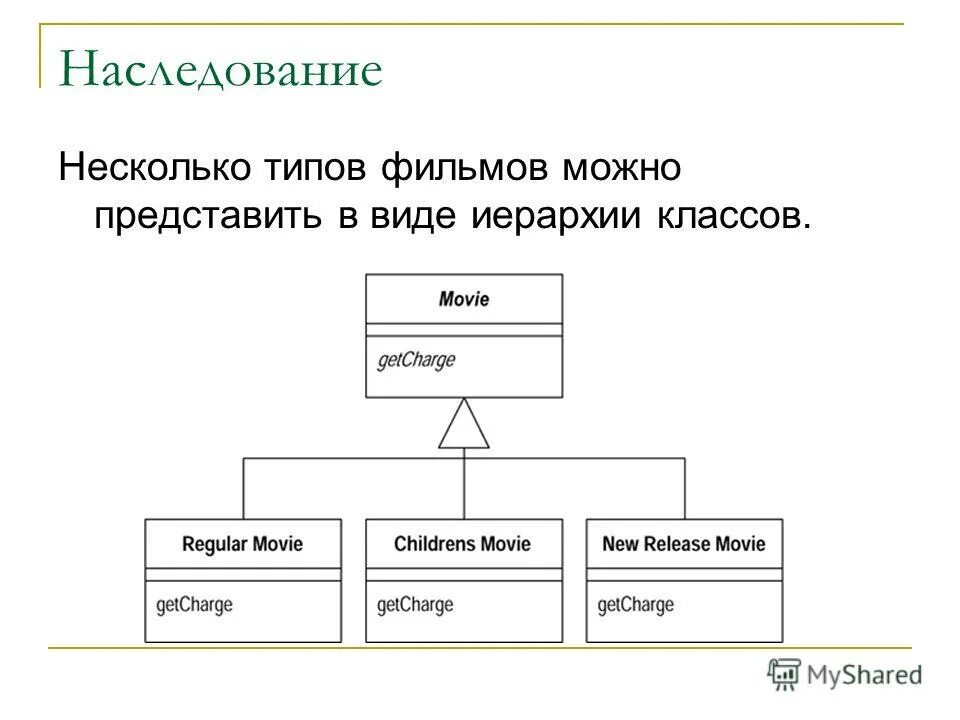 Наследование

Несколько типов фильмов можно представить в виде иерархии классов.

Movie

getCharge

Regular Movie

getCharge

Childrens Movie

getCharge

New Release Movie

getCharge

MyShared